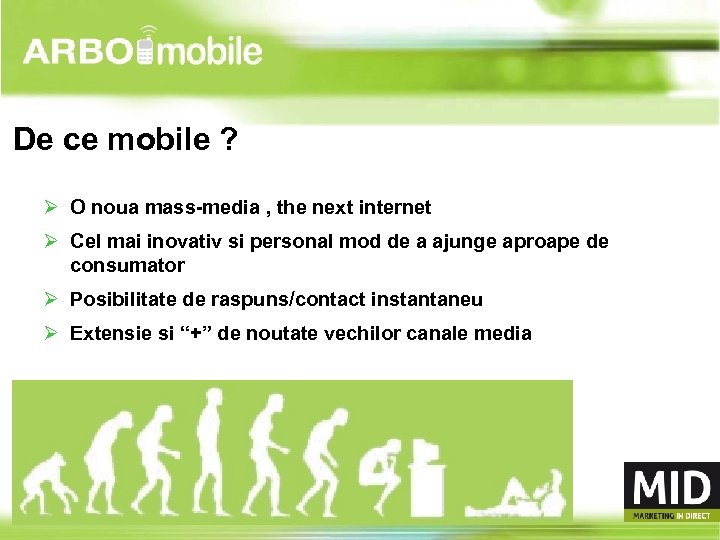 ARBO mobile

De ce mobile ?

➢ O noua mass-media , the next internet
➢ Cel mai inovativ si personal mod de a ajunge aproape de consumator
➢ Posibilitate de raspuns/contact instantaneu
➢ Extensie si “+” de noutate vechilor canale media

MID
MARKETING IN DIRECT